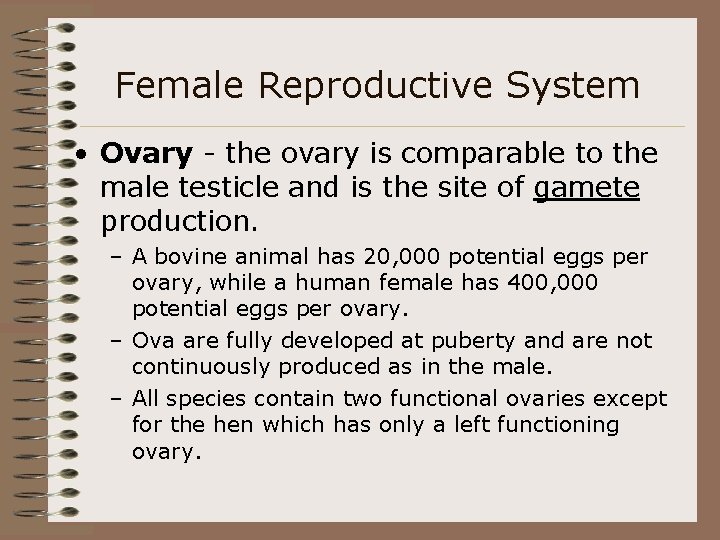 Female Reproductive System

• Ovary - the ovary is comparable to the male testicle and is the site of gamete production.

– A bovine animal has 20,000 potential eggs per ovary, while a human female has 400,000 potential eggs per ovary.

– Ova are fully developed at puberty and are not continuously produced as in the male.

– All species contain two functional ovaries except for the hen which has only a left functioning ovary.